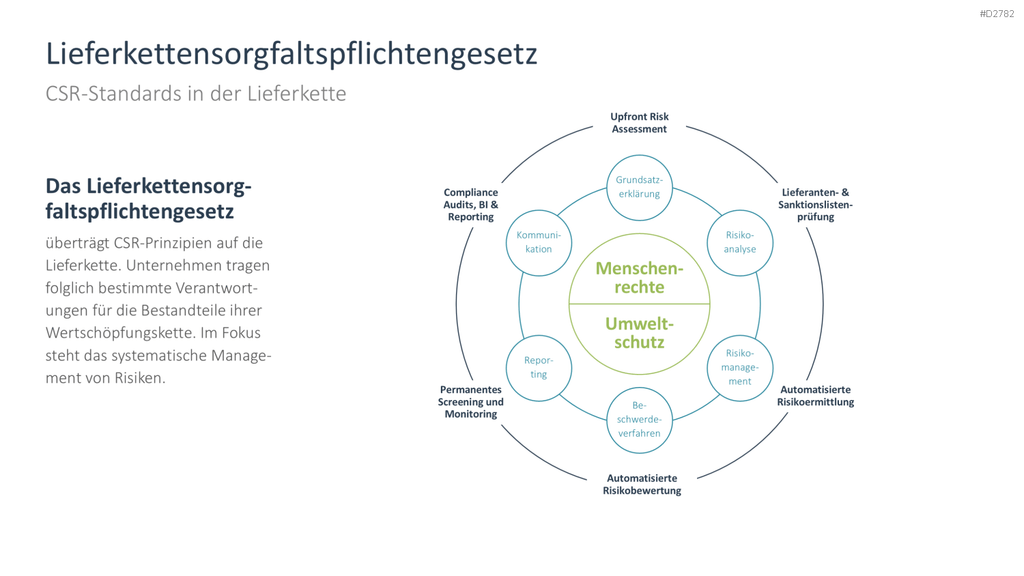 #D2782

Lieferkettensorgfaltspflichtengesetz

CSR-Standards in der Lieferkette

Das Lieferkettensorgfaltspflichtengesetz

überträgt CSR-Prinzipien auf die Lieferkette. Unternehmen tragen folglich bestimmte Verantwortungen für die Bestandteile ihrer Wertschöpfungskette. Im Fokus steht das systematische Management von Risiken.

Upfront Risk Assessment

Lieferanten- & Sanktionslistenprüfung

Automatisierte Risikoermittlung

Automatisierte Risikobewertung

Permanentes Screening und Monitoring

Compliance Audits, BI & Reporting

Grundsatzerklärung

Risikoanalyse

Risikomanagement

Beschwerdeverfahren

Reporting

Kommunikation

Menschenrechte

Umweltschutz